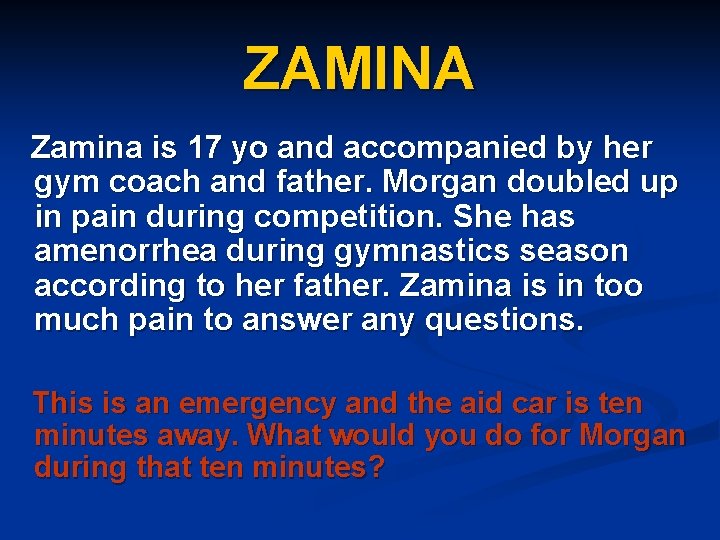 ZAMINA

Zamina is 17 yo and accompanied by her gym coach and father. Morgan doubled up in pain during competition. She has amenorrhea during gymnastics season according to her father. Zamina is in too much pain to answer any questions.

This is an emergency and the aid car is ten minutes away. What would you do for Morgan during that ten minutes?